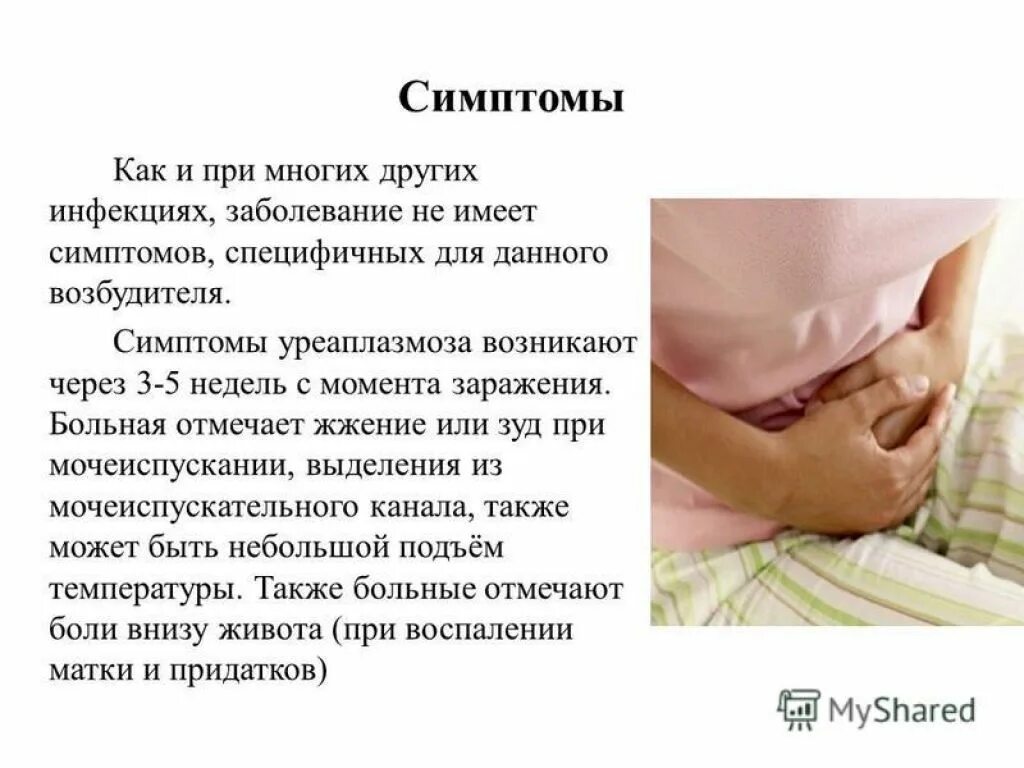 Симптомы

Как и при многих других инфекциях, заболевание не имеет симптомов, специфичных для данного возбудителя.

Симптомы уреаплазмоза возникают через 3-5 недель с момента заражения. Больная отмечает жжение или зуд при мочеиспускании, выделения из мочеиспускательного канала, также может быть небольшой подъём температуры. Также больные отмечают боли внизу живота (при воспалении матки и придатков)

MyShared